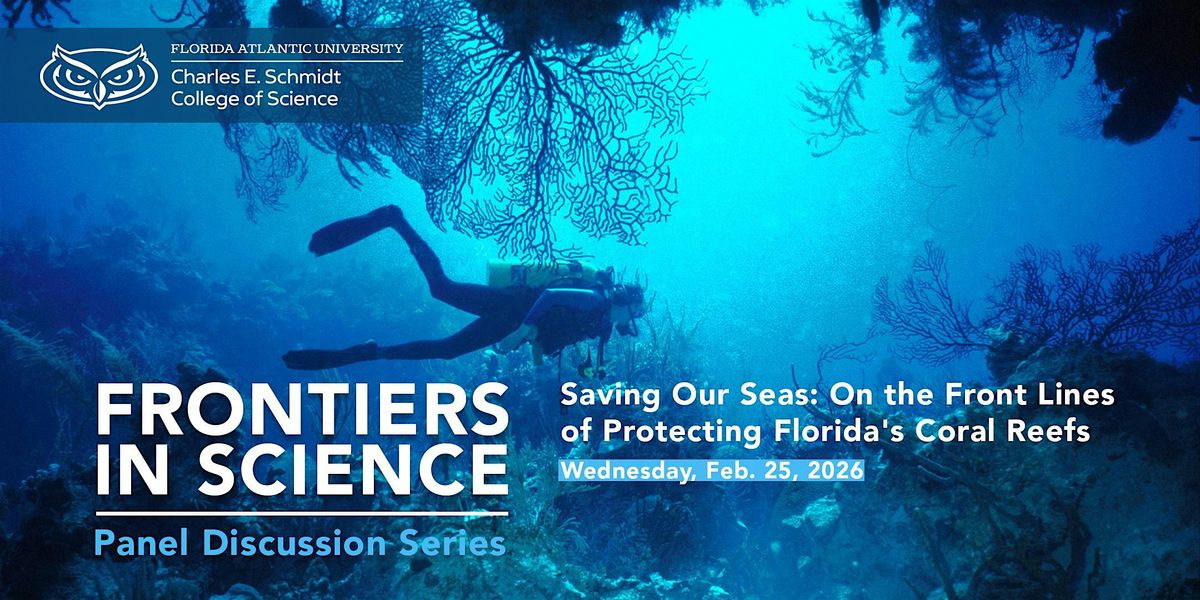 FLORIDA ATLANTIC UNIVERSITY
Charles E. Schmidt
College of Science

FRONTIERS IN SCIENCE
Panel Discussion Series

Saving Our Seas: On the Front Lines of Protecting Florida's Coral Reefs
Wednesday, Feb. 25, 2026